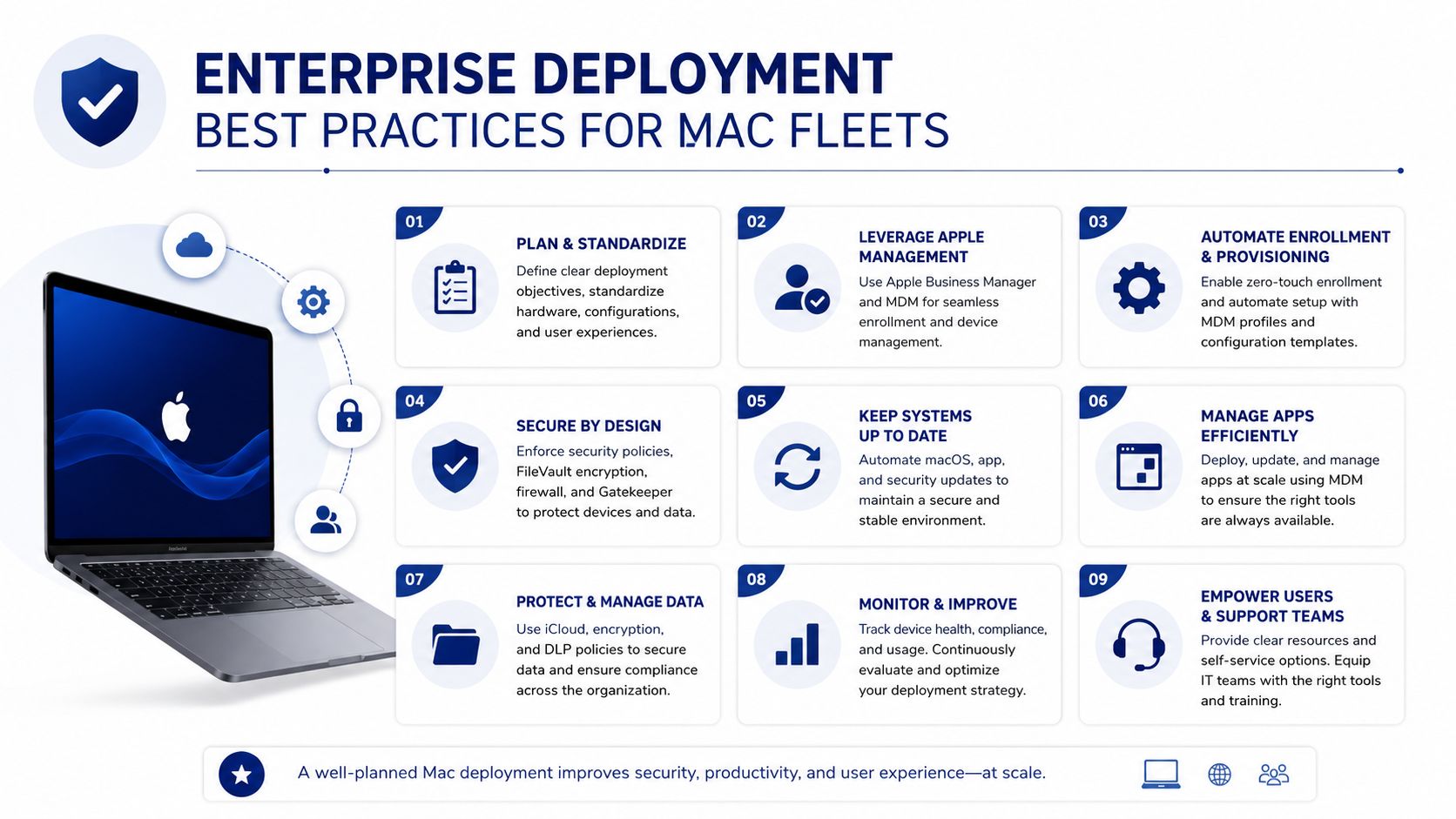 ENTERPRISE DEPLOYMENT
BEST PRACTICES FOR MAC FLEETS

01
PLAN & STANDARDIZE
Define clear deployment objectives, standardize hardware, configurations, and user experiences.

02
LEVERAGE APPLE MANAGEMENT
Use Apple Business Manager and MDM for seamless enrollment and device management.

03
AUTOMATE ENROLLMENT & PROVISIONING
Enable zero-touch enrollment and automate setup with MDM profiles and configuration templates.

04
SECURE BY DESIGN
Enforce security policies, FileVault encryption, firewall, and Gatekeeper to protect devices and data.

05
KEEP SYSTEMS UP TO DATE
Automate macOS, app, and security updates to maintain a secure and stable environment.

06
MANAGE APPS EFFICIENTLY
Deploy, update, and manage apps at scale using MDM to ensure the right tools are always available.

07
PROTECT & MANAGE DATA
Use iCloud, encryption, and DLP policies to secure data and ensure compliance across the organization.

08
MONITOR & IMPROVE
Track device health, compliance, and usage. Continuously evaluate and optimize your deployment strategy.

09
EMPOWER USERS & SUPPORT TEAMS
Provide clear resources and self-service options. Equip IT teams with the right tools and training.

A well-planned Mac deployment improves security, productivity, and user experience—at scale.